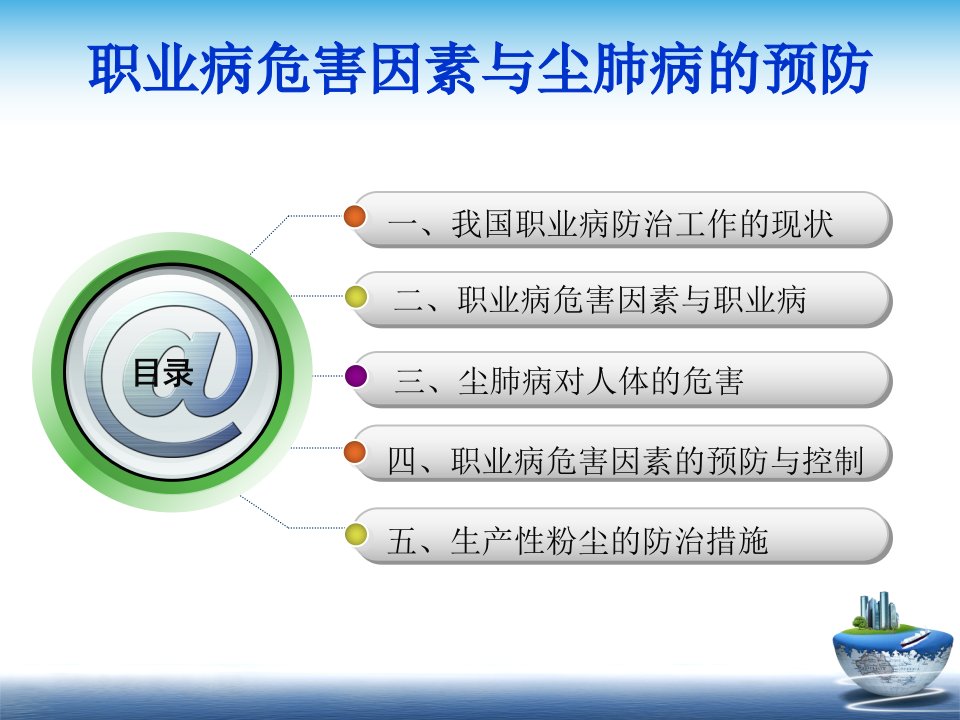 职业病危害因素与尘肺病的预防

目录

一、我国职业病防治工作的现状

二、职业病危害因素与职业病

三、尘肺病对人体的危害

四、职业病危害因素的预防与控制

五、生产性粉尘的防治措施